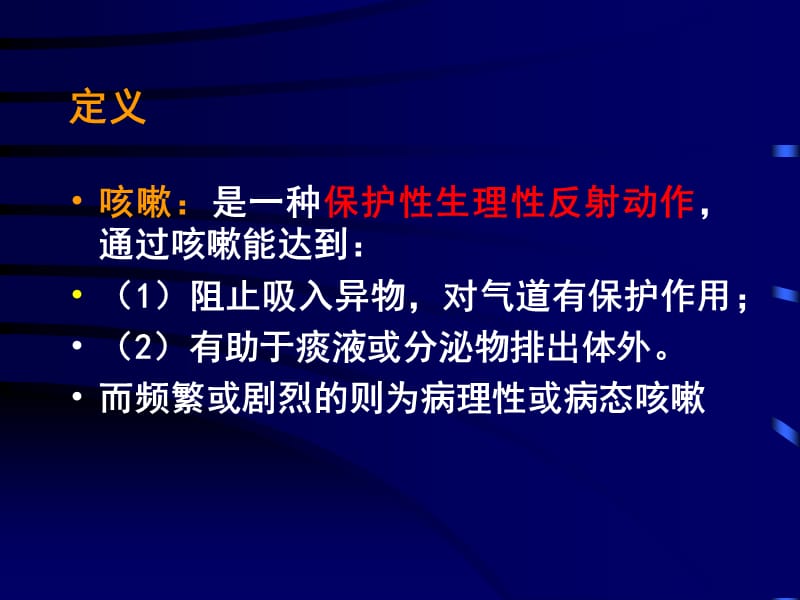 定义

• 咳嗽：是一种保护性生理性反射动作，通过咳嗽能达到：
• （1）阻止吸入异物，对气道有保护作用；
• （2）有助于痰液或分泌物排出体外。
• 而频繁或剧烈的则为病理性或病态咳嗽